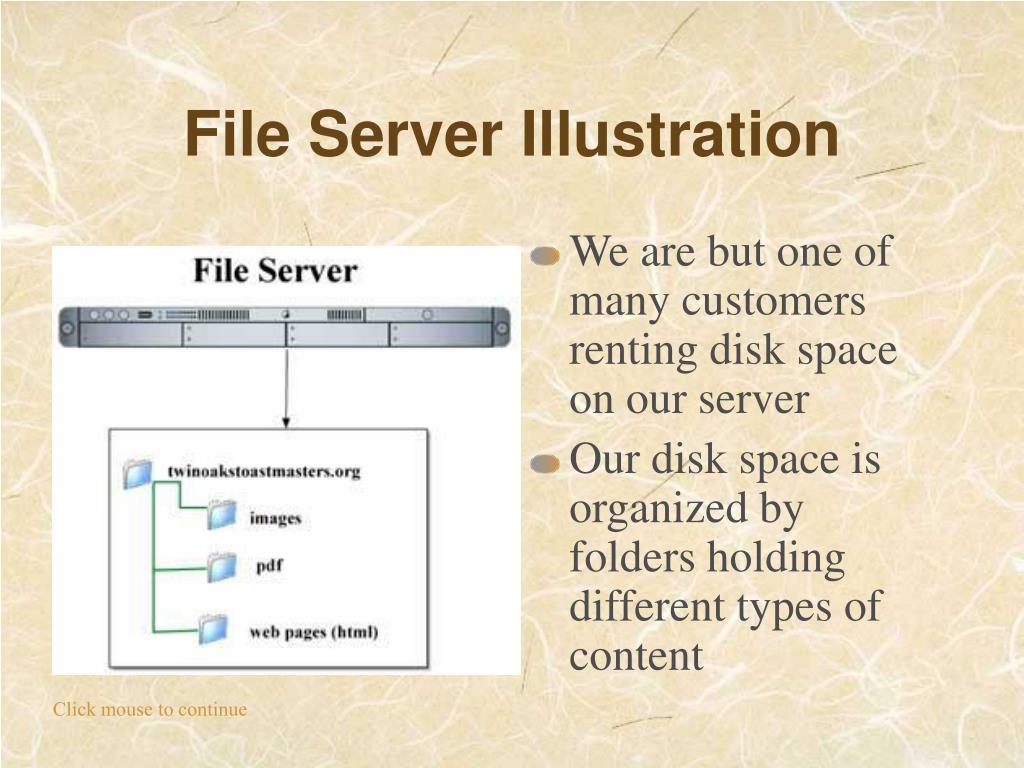 File Server Illustration

File Server

twinoakstoastmasters.org

images

pdf

web pages (html)

We are but one of many customers renting disk space on our server

Our disk space is organized by folders holding different types of content

Click mouse to continue